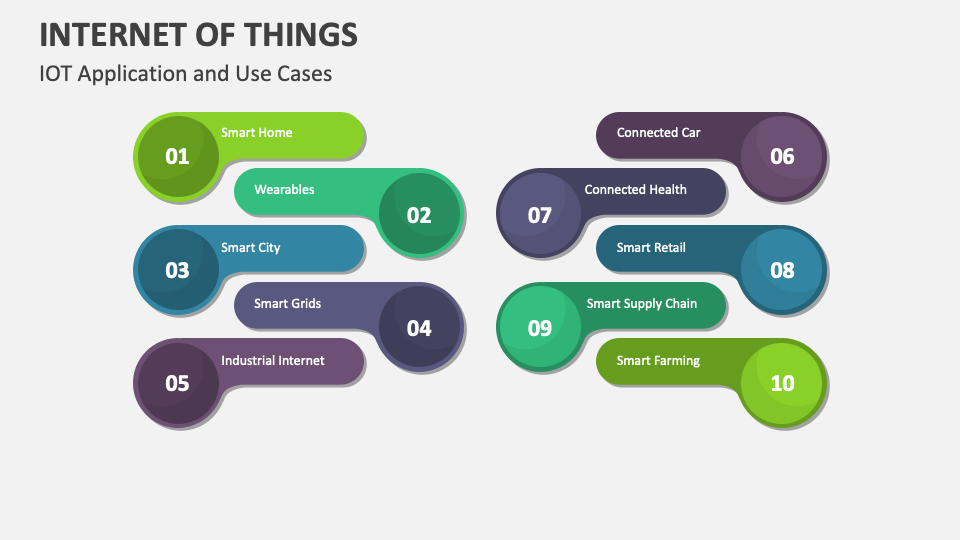 INTERNET OF THINGS

IOT Application and Use Cases

01 Smart Home

02 Wearables

03 Smart City

04 Smart Grids

05 Industrial Internet

06 Connected Car

07 Connected Health

08 Smart Retail

09 Smart Supply Chain

10 Smart Farming